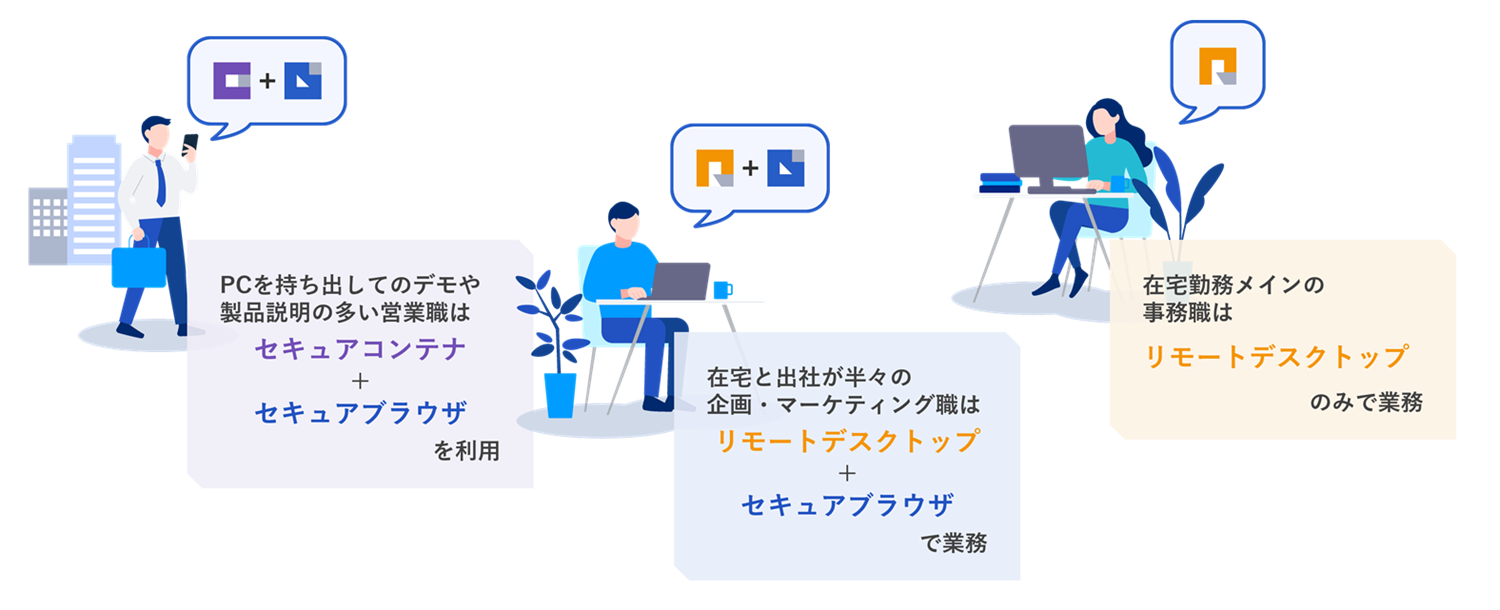 +

PCを持ち出してのデモや製品説明の多い営業職は

セキュアコンテナ
+
セキュアブラウザ
を利用

+

在宅と出社が半々の企画・マーケティング職は

リモートデスクトップ
+
セキュアブラウザ
で業務

在宅勤務メインの事務職は

リモートデスクトップ
のみで業務